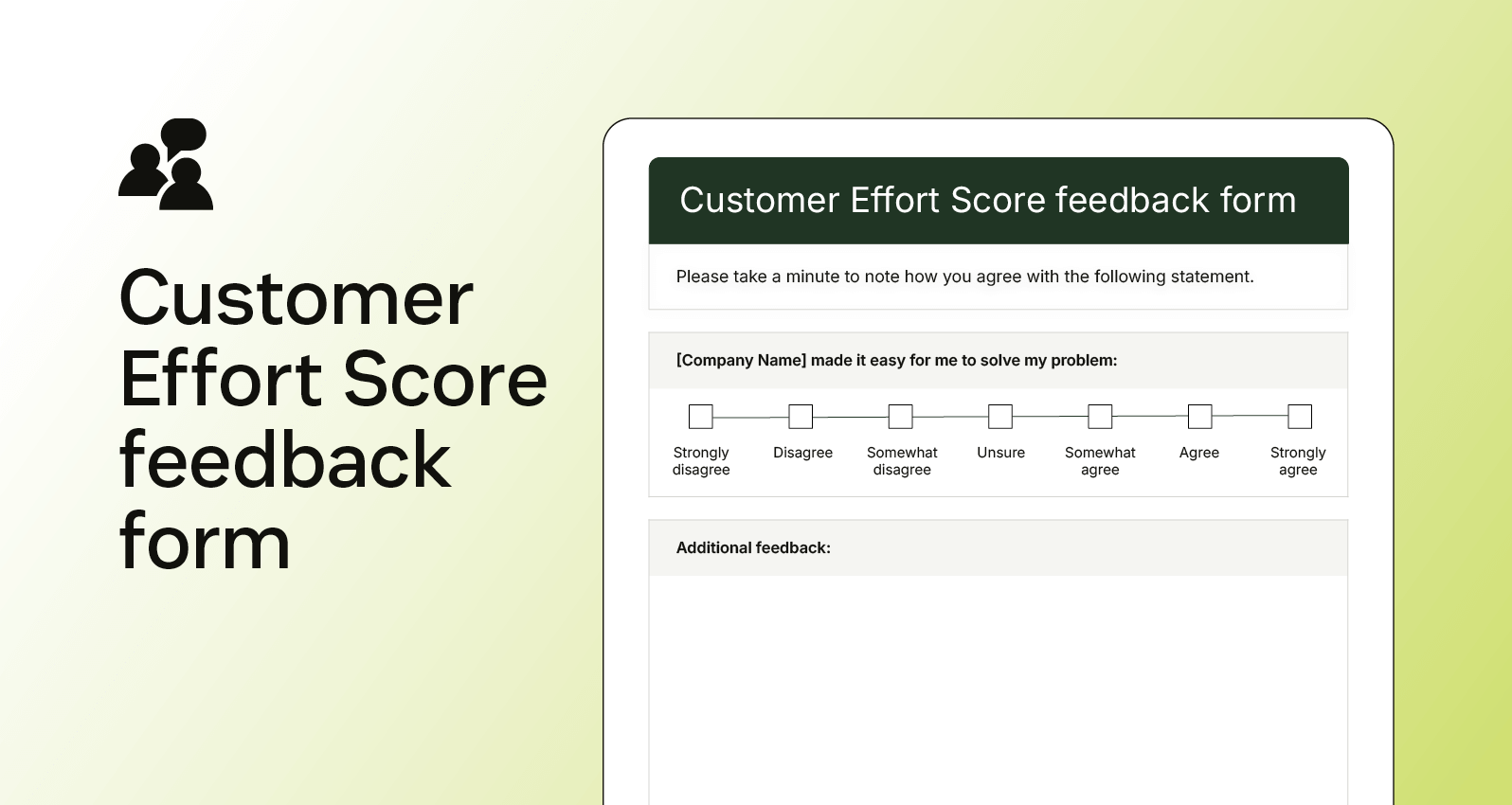 Customer Effort Score feedback form

Customer Effort Score feedback form

Please take a minute to note how you agree with the following statement.

[Company Name] made it easy for me to solve my problem:

Strongly disagree
Disagree
Somewhat disagree
Unsure
Somewhat agree
Agree
Strongly agree

Additional feedback: